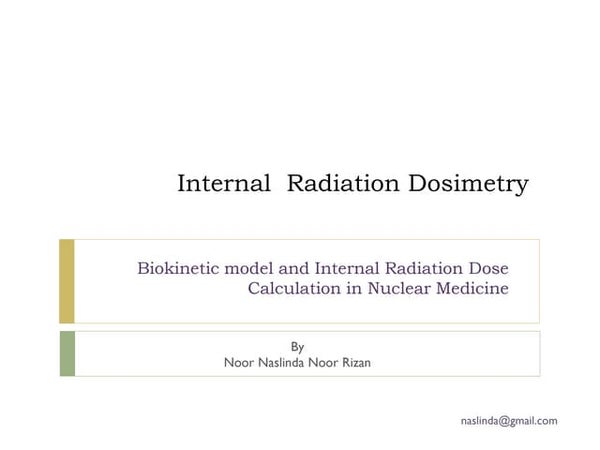 Internal Radiation Dosimetry

Biokinetic model and Internal Radiation Dose Calculation in Nuclear Medicine

By
Noor Naslinda Noor Rizan

naslinda@gmail.com